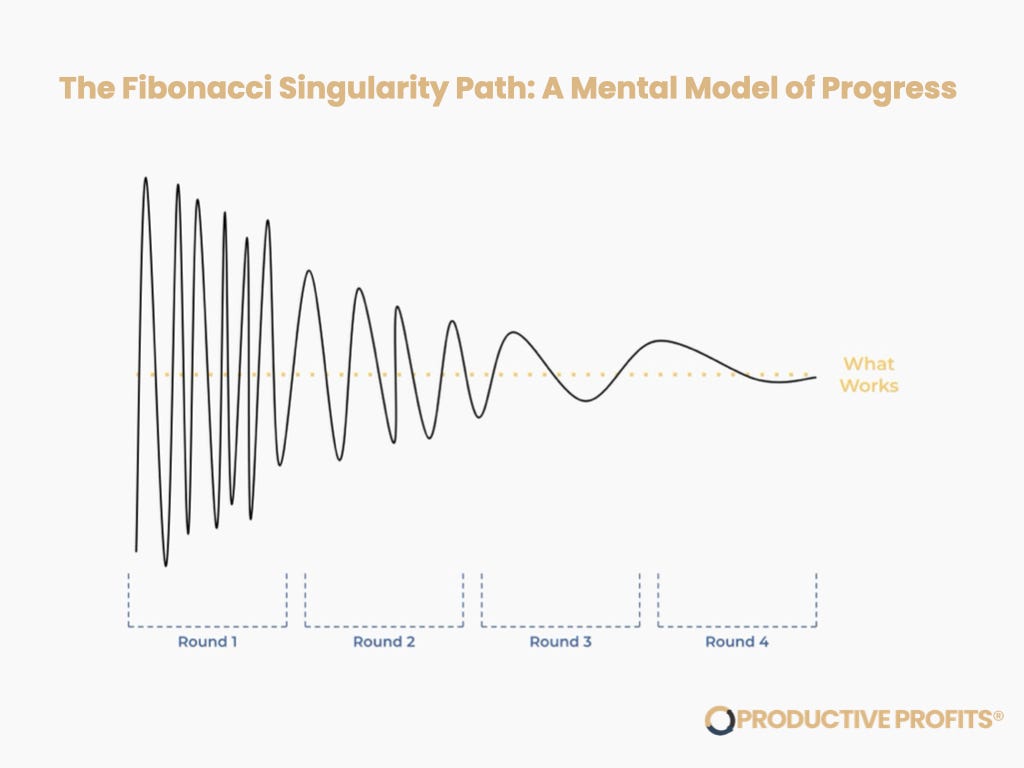 The Fibonacci Singularity Path: A Mental Model of Progress

What Works

Round 1

Round 2

Round 3

Round 4

PRODUCTIVE PROFITS®